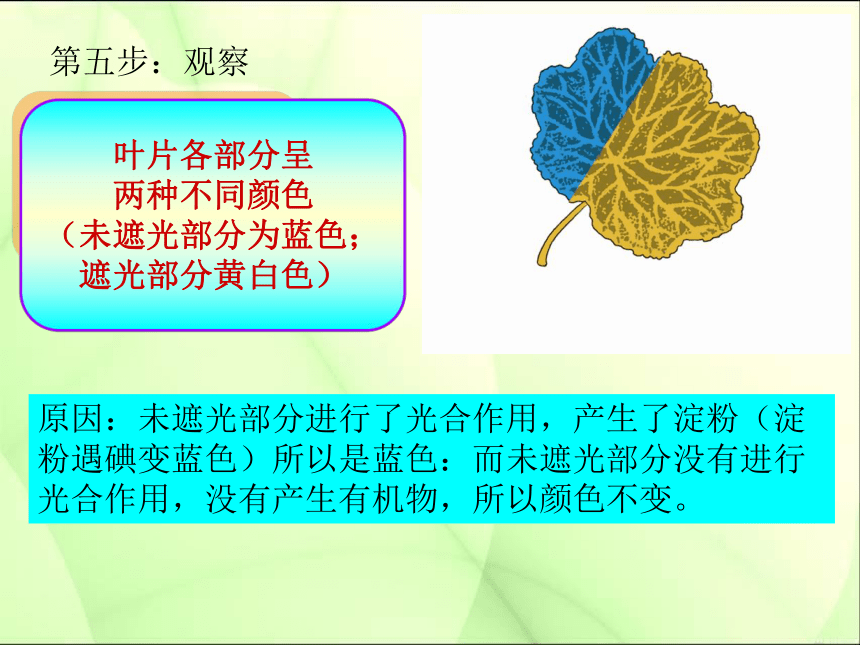 第五步：观察

叶片各部分呈
两种不同颜色
（未遮光部分为蓝色；
遮光部分黄白色）

原因：未遮光部分进行了光合作用，产生了淀粉（淀粉遇碘变蓝色）所以是蓝色：而未遮光部分没有进行光合作用，没有产生有机物，所以颜色不变。